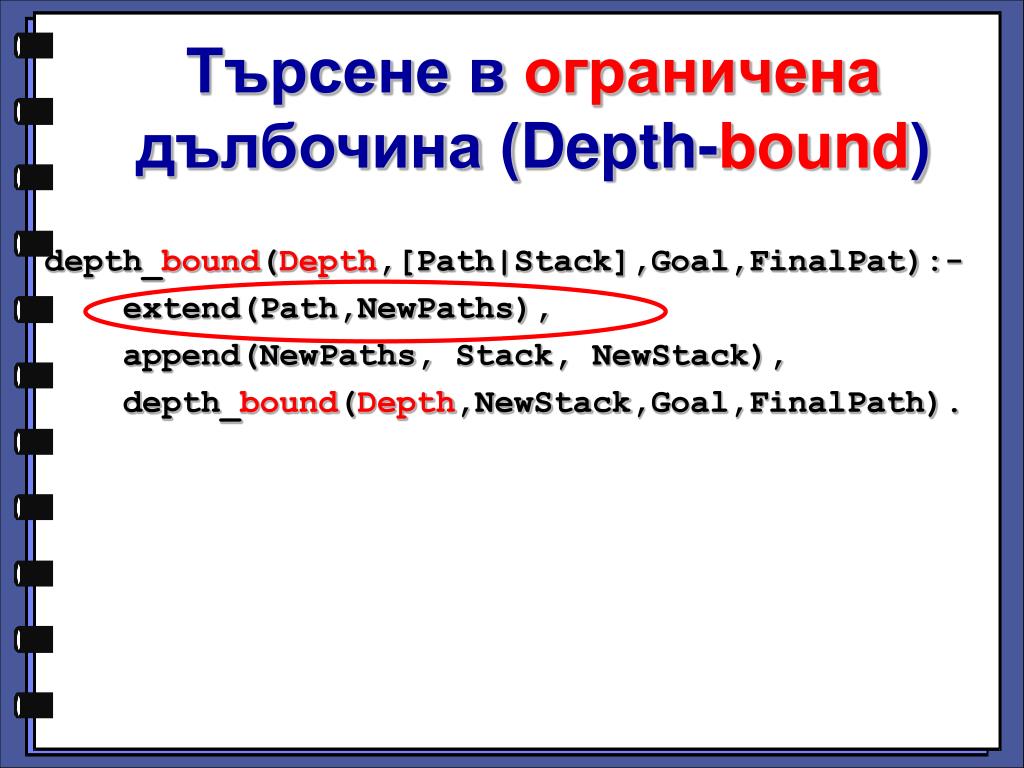 Търсене в ограничена дълбочина (Depth-bound)

depth_bound(Depth,[Path|Stack],Goal,FinalPat):-
extend(Path,NewPaths),
append(NewPaths, Stack, NewStack),
depth_bound(Depth,NewStack,Goal,FinalPath).